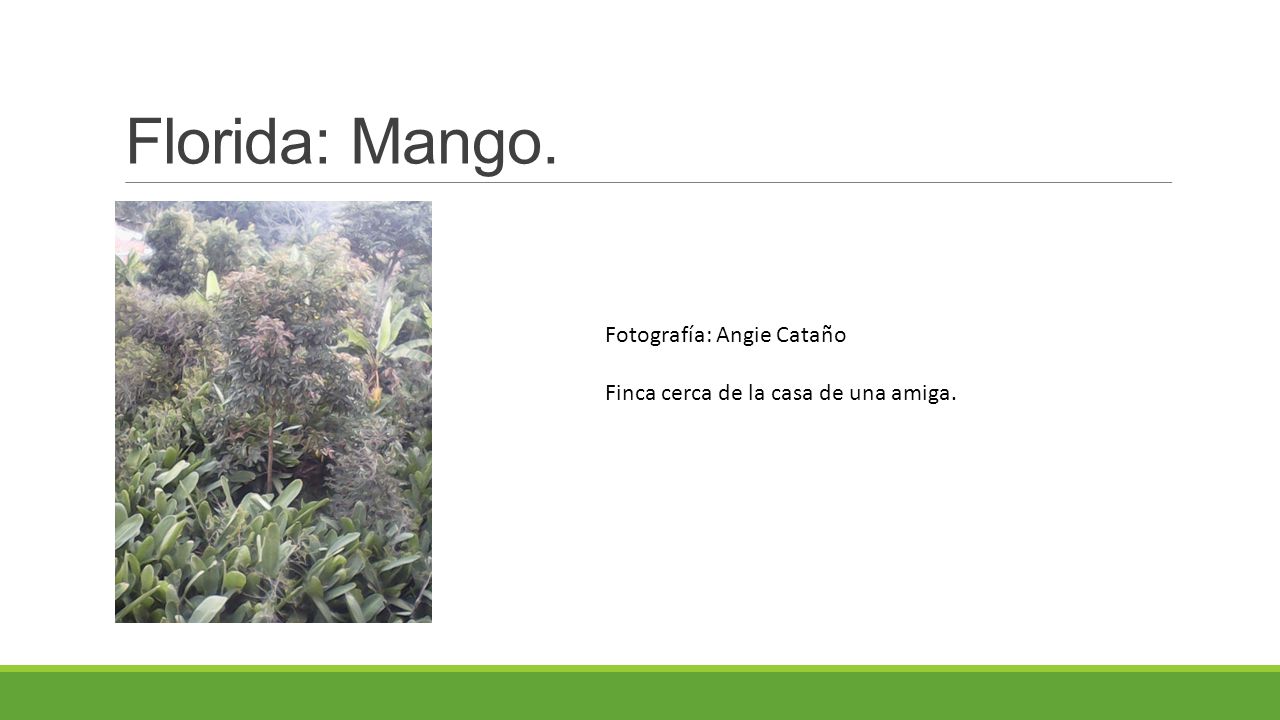 Florida: Mango.

Fotografía: Angie Cataño

Finca cerca de la casa de una amiga.